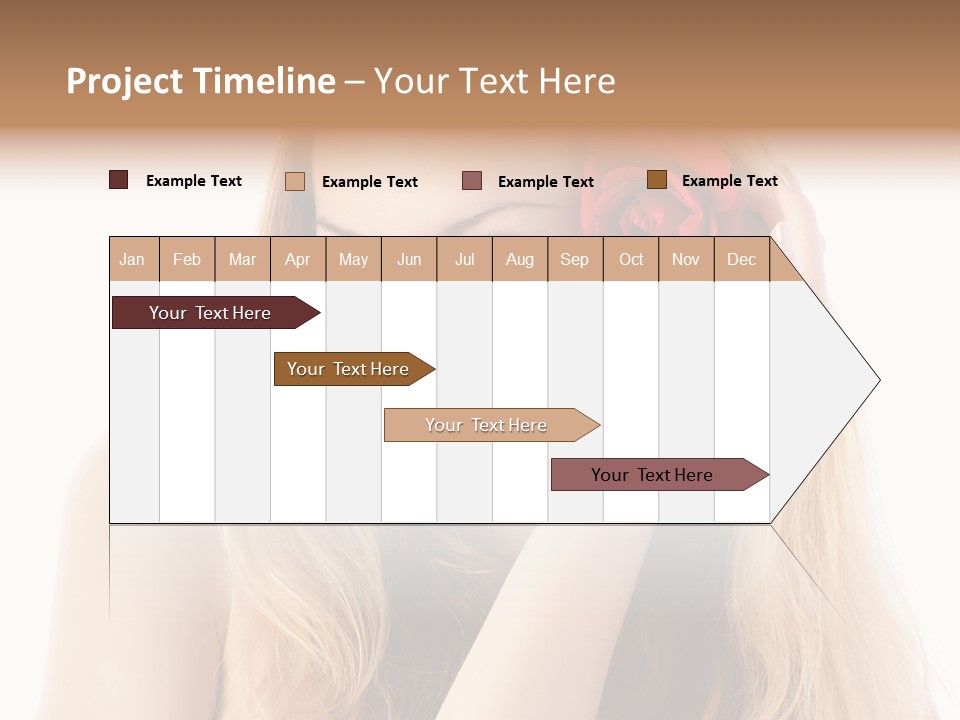 Project Timeline – Your Text Here

Example Text
Example Text
Example Text
Example Text

| Jan | Feb | Mar | Apr | May | Jun | Jul | Aug | Sep | Oct | Nov | Dec |
|---|---|---|---|---|---|---|---|---|---|---|---|

Your Text Here
Your Text Here
Your Text Here
Your Text Here